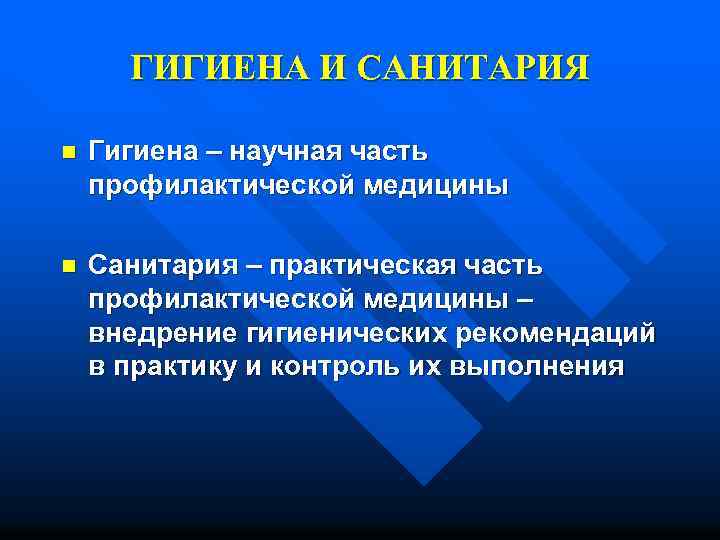 ГИГИЕНА И САНИТАРИЯ

Гигиена – научная часть профилактической медицины

Санитария – практическая часть профилактической медицины – внедрение гигиенических рекомендаций в практику и контроль их выполнения